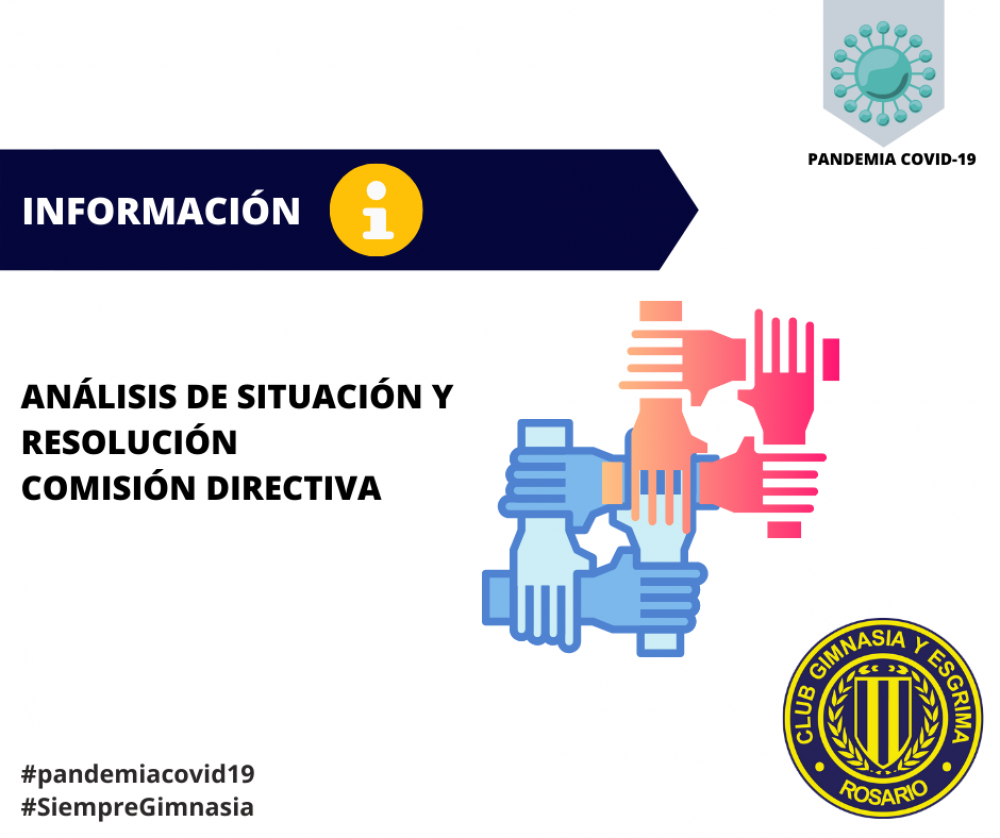 PANDEMIA COVID-19

INFORMACIÓN

ANÁLISIS DE SITUACIÓN Y RESOLUCIÓN
COMISIÓN DIRECTIVA

CLUB GIMNASIA Y ESGRIMA
ROSARIO

#pandemiacovid19
#SiempreGimnasia